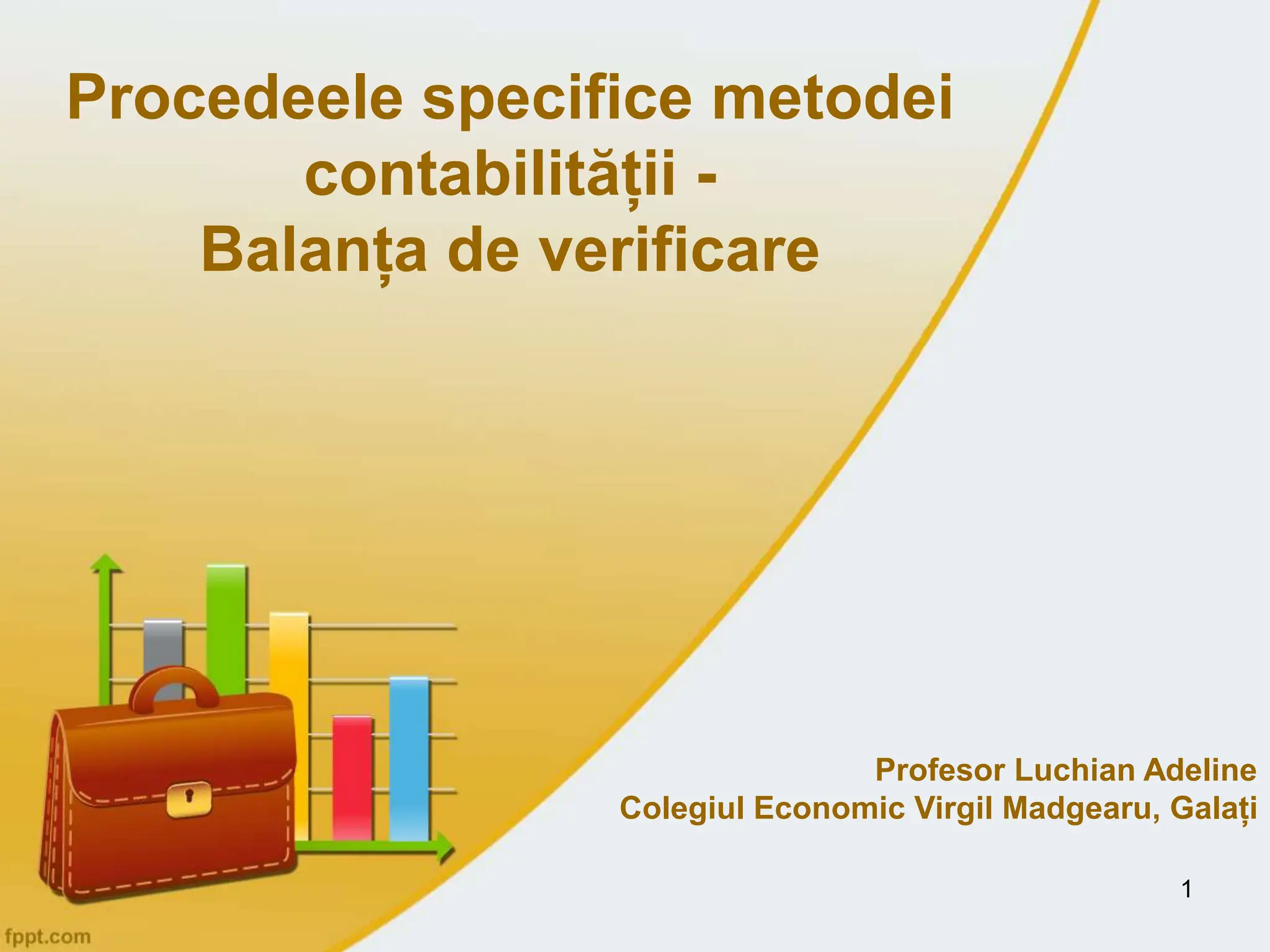 Procedeele specifice metodei contabilității - Balanța de verificare

Profesor Luchian Adeline
Colegiul Economic Virgil Madgearu, Galați

1

fppt.com